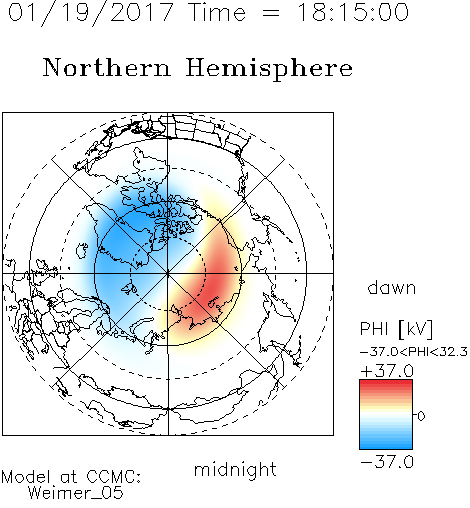 01/19/2017 Time = 18:15:00

Northern Hemisphere

dawn

PHI [kV]
−37.0<PHI<32.3
+37.0
0
−37.0

midnight

Model at CCMC:
Weimer_05